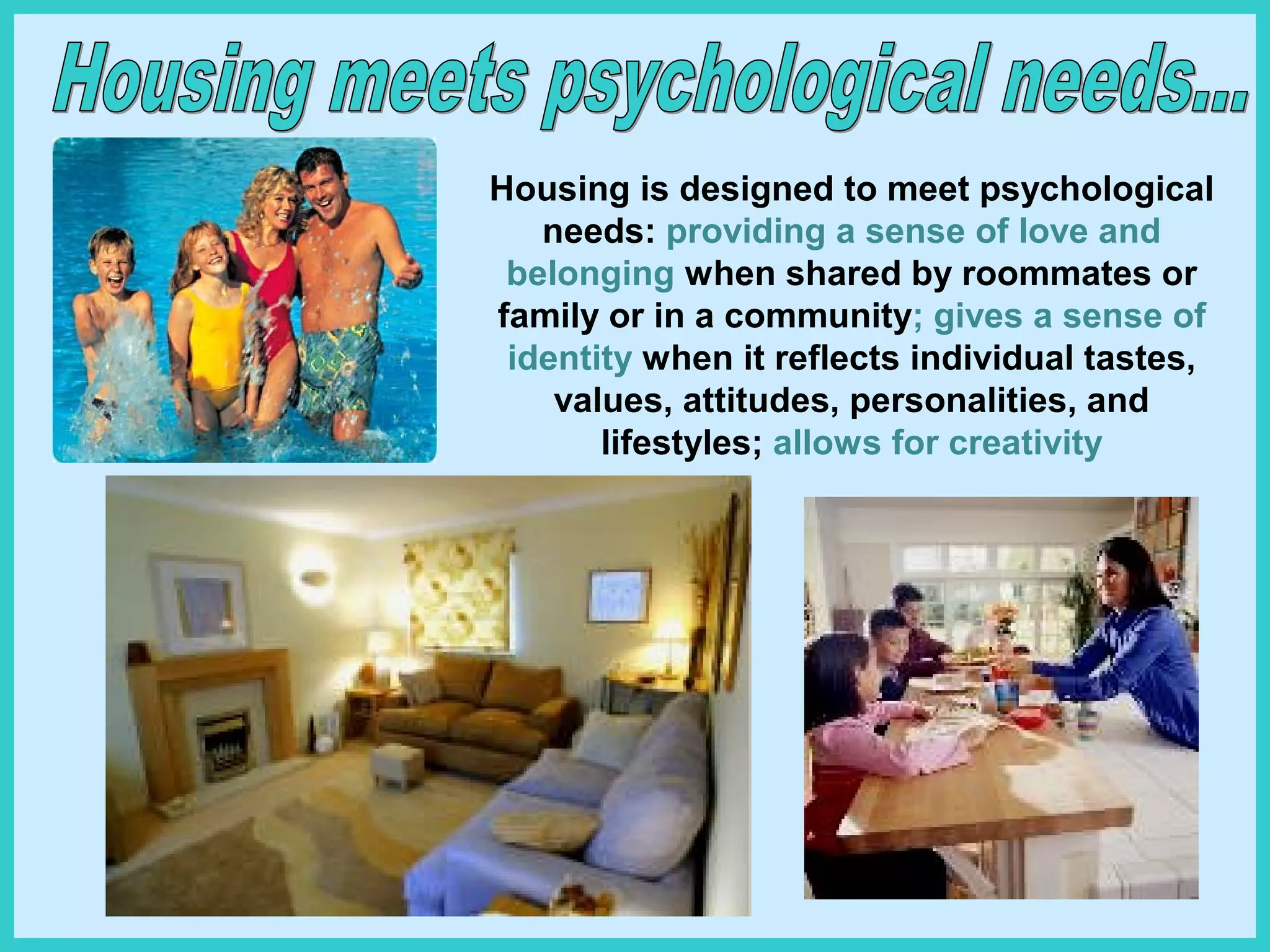 Housing meets psychological needs...

Housing is designed to meet psychological needs: providing a sense of love and belonging when shared by roommates or family or in a community; gives a sense of identity when it reflects individual tastes, values, attitudes, personalities, and lifestyles; allows for creativity